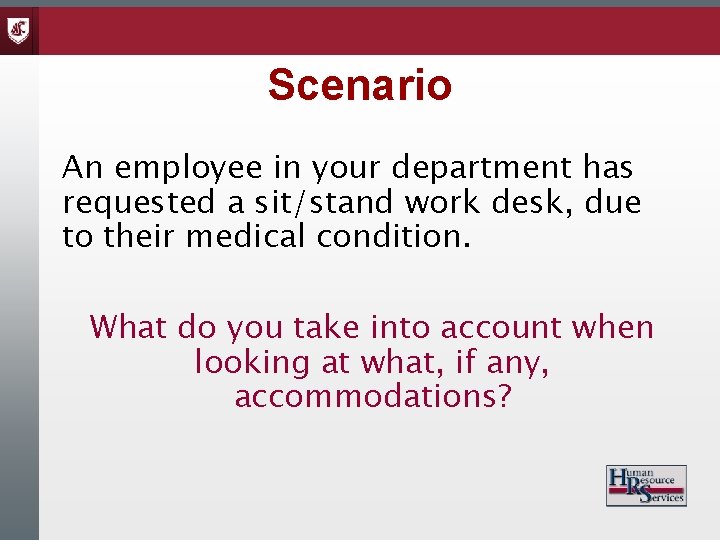 Scenario

An employee in your department has requested a sit/stand work desk, due to their medical condition.

What do you take into account when looking at what, if any, accommodations?

Human Resource Services